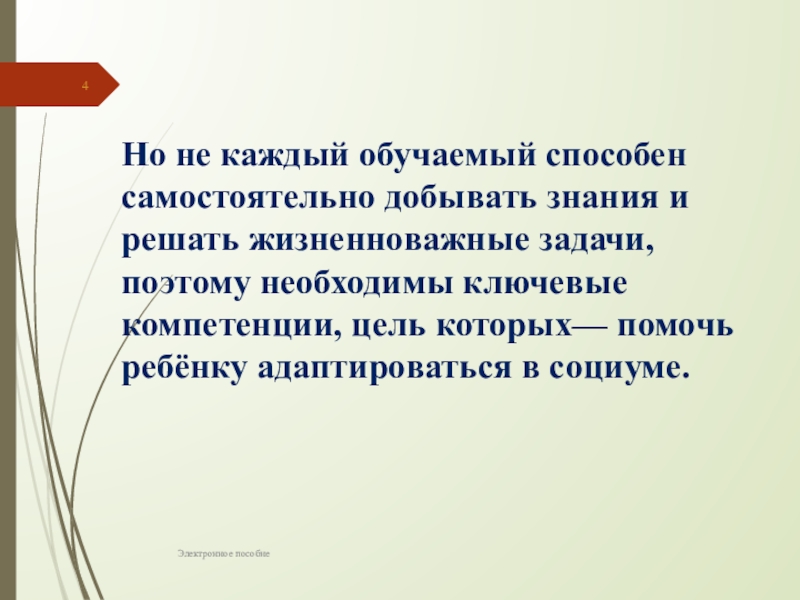 4

Но не каждый обучаемый способен самостоятельно добывать знания и решать жизненноважные задачи, поэтому необходимы ключевые компетенции, цель которых— помочь ребёнку адаптироваться в социуме.

Электронное пособие